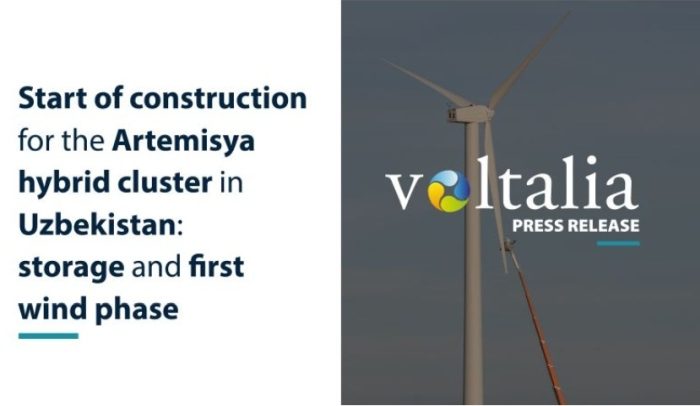 Start of construction for the Artemisya hybrid cluster in Uzbekistan: storage and first wind phase

voltalia
PRESS RELEASE